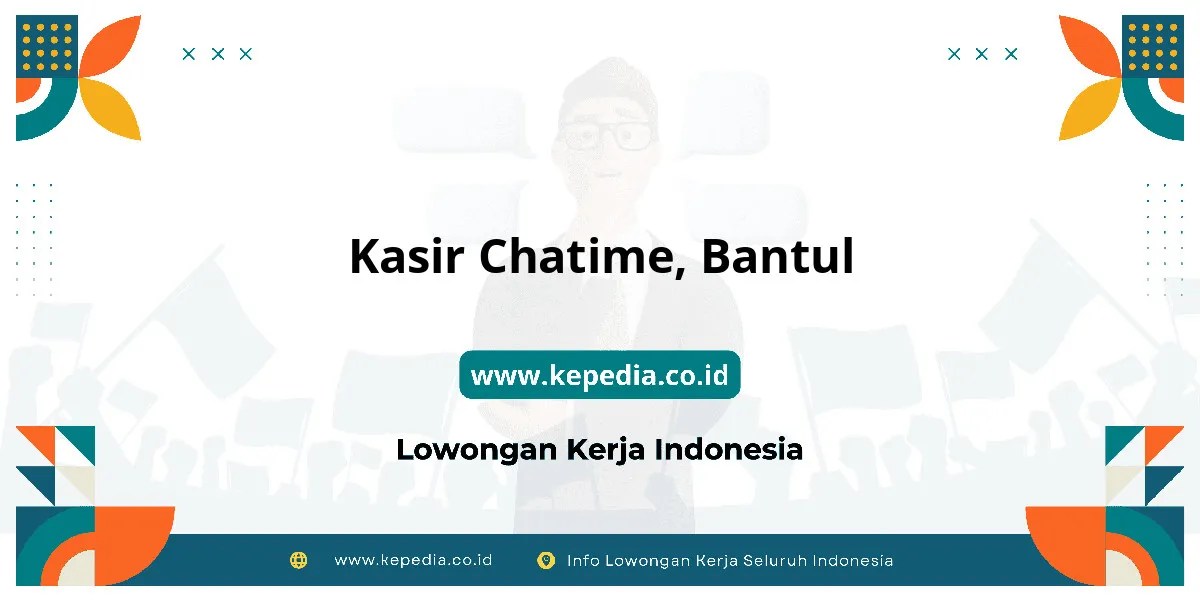 Kasir Chatime, Bantul

www.kepedia.co.id

Lowongan Kerja Indonesia

www.kepedia.co.id Info Lowongan Kerja Seluruh Indonesia